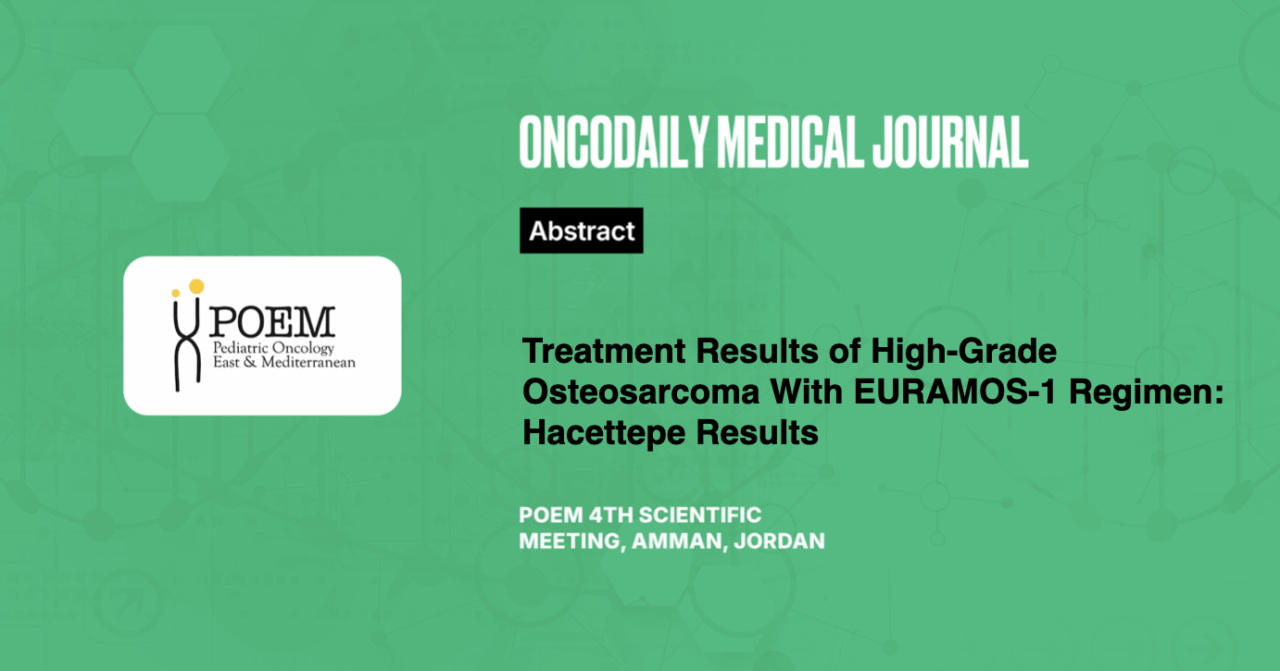 POEM
Pediatric Oncology
East & Mediterranean

ONCODAILY MEDICAL JOURNAL

Abstract

Treatment Results of High-Grade Osteosarcoma With EURAMOS-1 Regimen: Hacettepe Results

POEM 4TH SCIENTIFIC MEETING, AMMAN, JORDAN